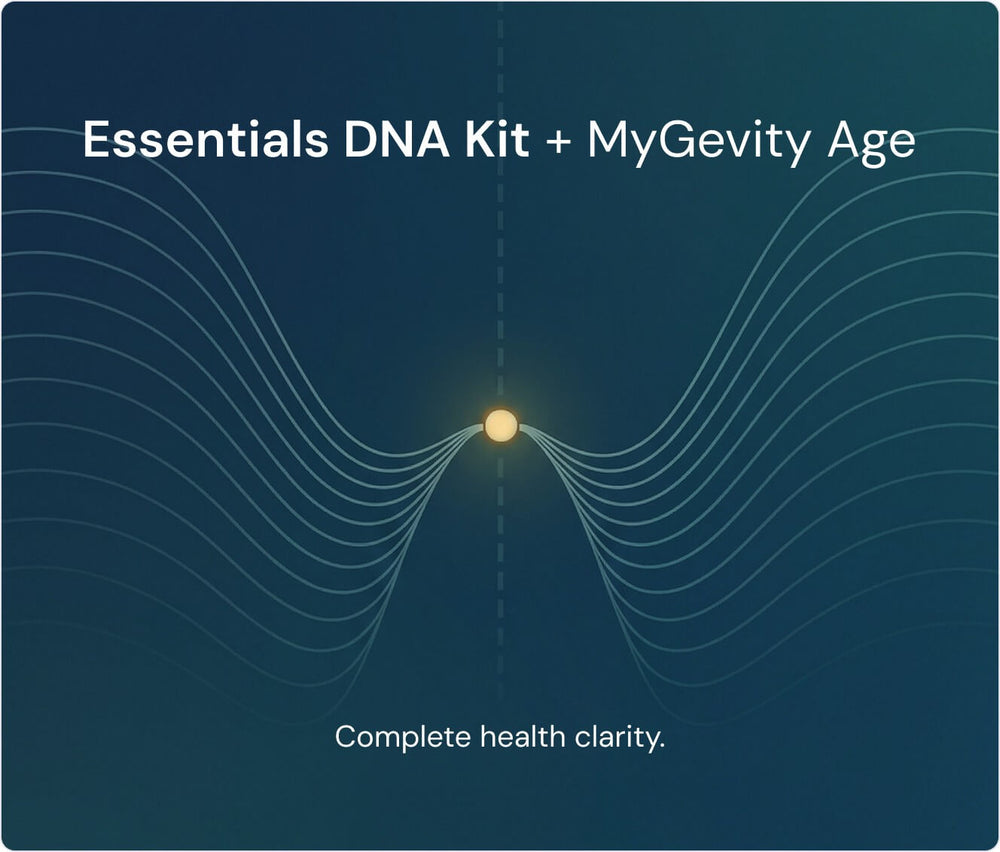 Essentials DNA Kit + MyGevity Age

Complete health clarity.